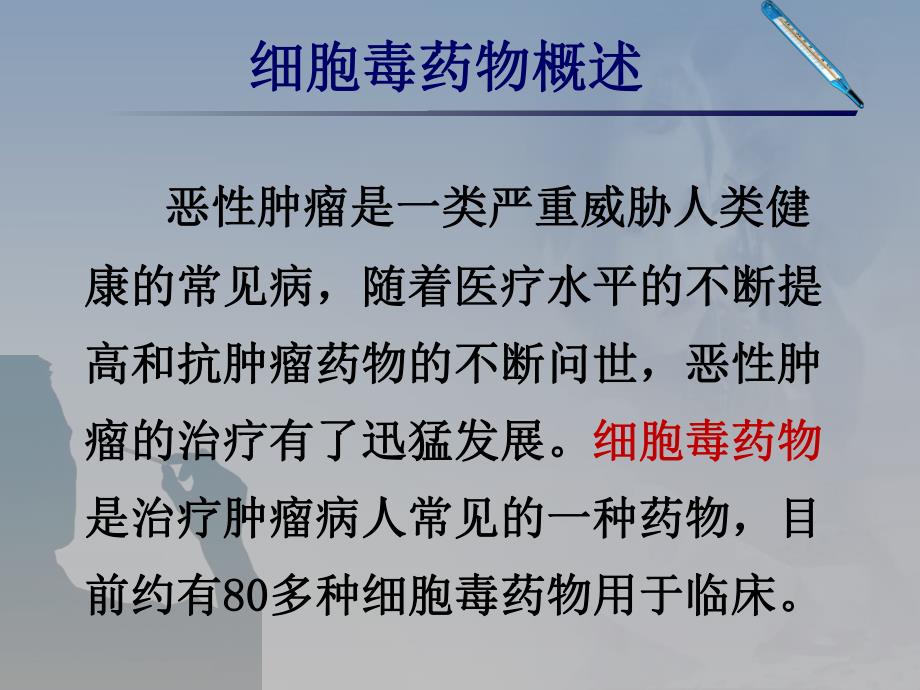 细胞毒药物概述

恶性肿瘤是一类严重威胁人类健康的常见病，随着医疗水平的不断提高和抗肿瘤药物的不断问世，恶性肿瘤的治疗有了迅猛发展。细胞毒药物是治疗肿瘤病人常见的一种药物，目前约有80多种细胞毒药物用于临床。